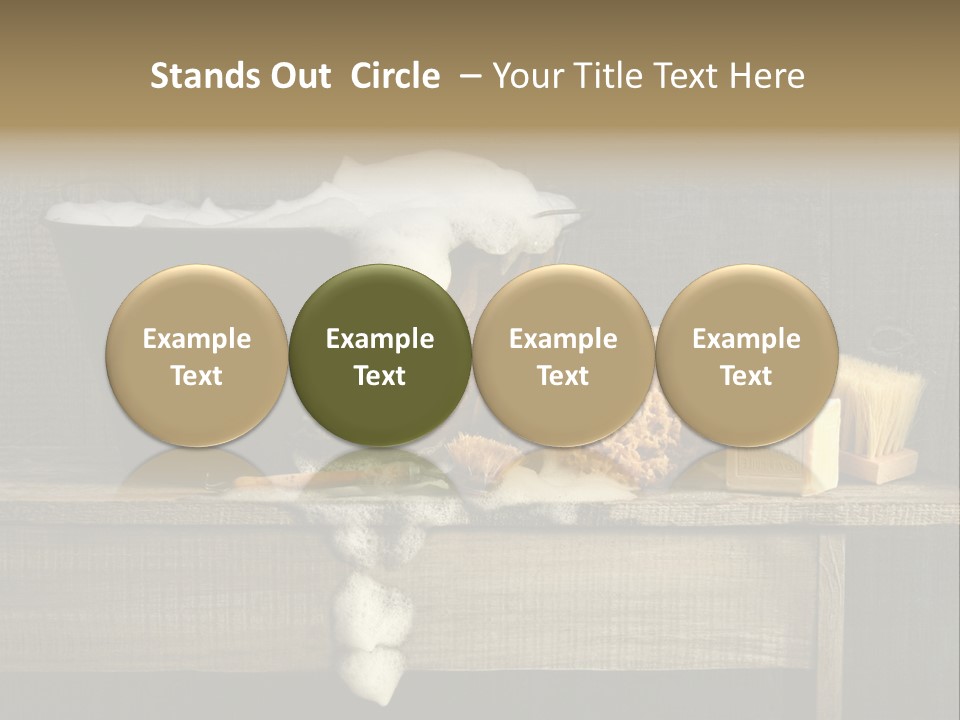 Stands Out Circle – Your Title Text Here

Example Text

Example Text

Example Text

Example Text